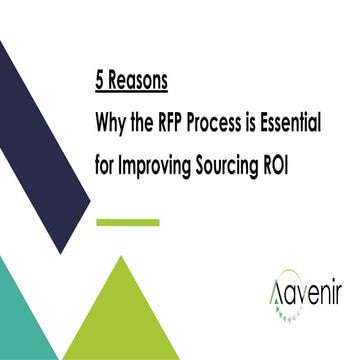 5 Reasons

Why the RFP Process is Essential for Improving Sourcing ROI

Aavenir